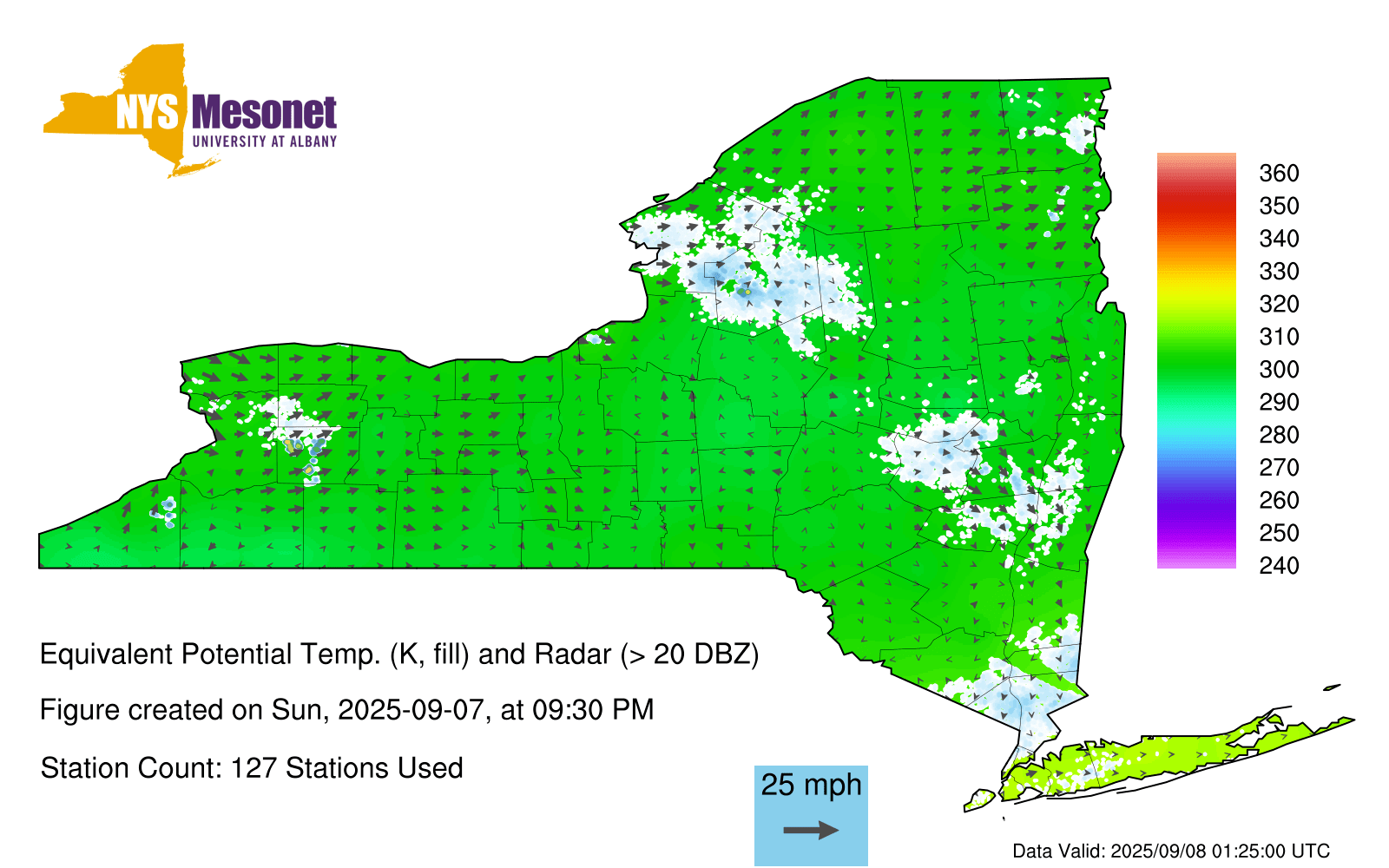 NYS Mesonet
UNIVERSITY AT ALBANY

360
350
340
330
320
310
300
290
280
270
260
250
240

Equivalent Potential Temp. (K, fill) and Radar (> 20 DBZ)

Figure created on Sun, 2025-09-07, at 09:30 PM

Station Count: 127 Stations Used

25 mph

Data Valid: 2025/09/08 01:25:00 UTC